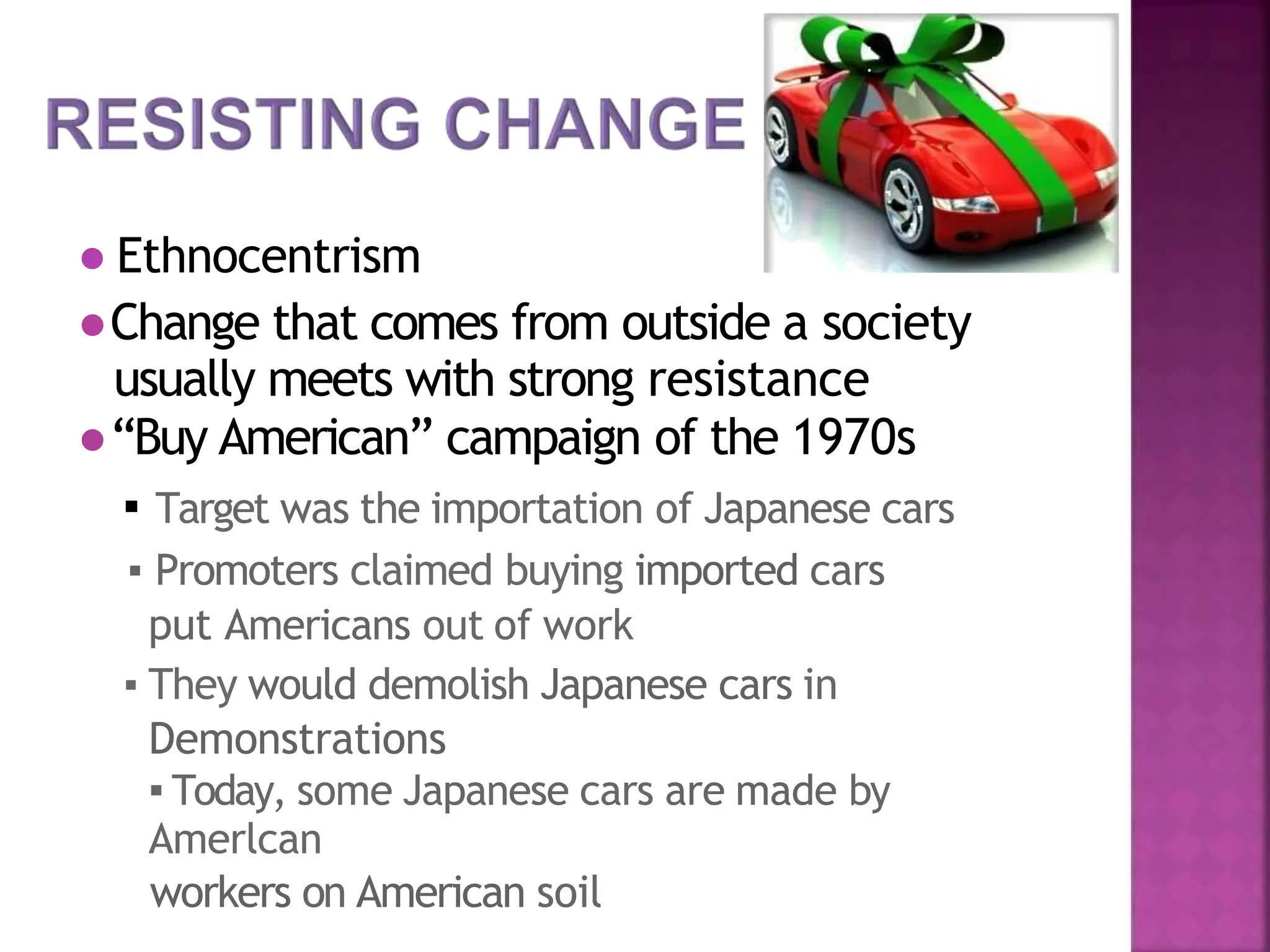 RESISTING CHANGE

● Ethnocentrism

● Change that comes from outside a society usually meets with strong resistance

● “Buy American” campaign of the 1970s

▪ Target was the importation of Japanese cars

▪ Promoters claimed buying imported cars put Americans out of work

▪ They would demolish Japanese cars in Demonstrations

▪ Today, some Japanese cars are made by Amerlcan
workers on American soil